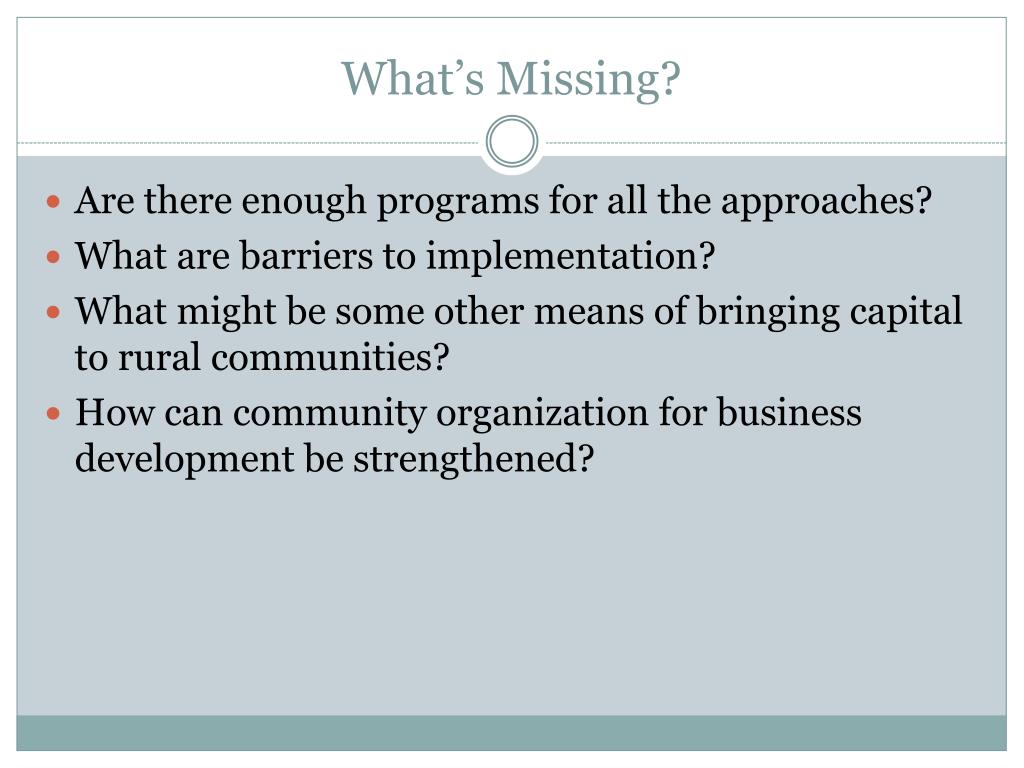 What’s Missing?

- Are there enough programs for all the approaches?
- What are barriers to implementation?
- What might be some other means of bringing capital to rural communities?
- How can community organization for business development be strengthened?